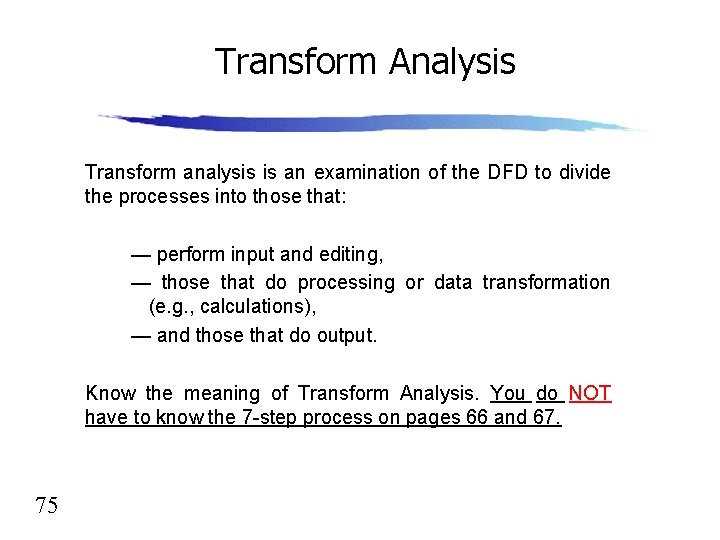 Transform Analysis

Transform analysis is an examination of the DFD to divide the processes into those that:

— perform input and editing,
— those that do processing or data transformation (e.g., calculations),
— and those that do output.

Know the meaning of Transform Analysis. You do NOT have to know the 7-step process on pages 66 and 67.

75